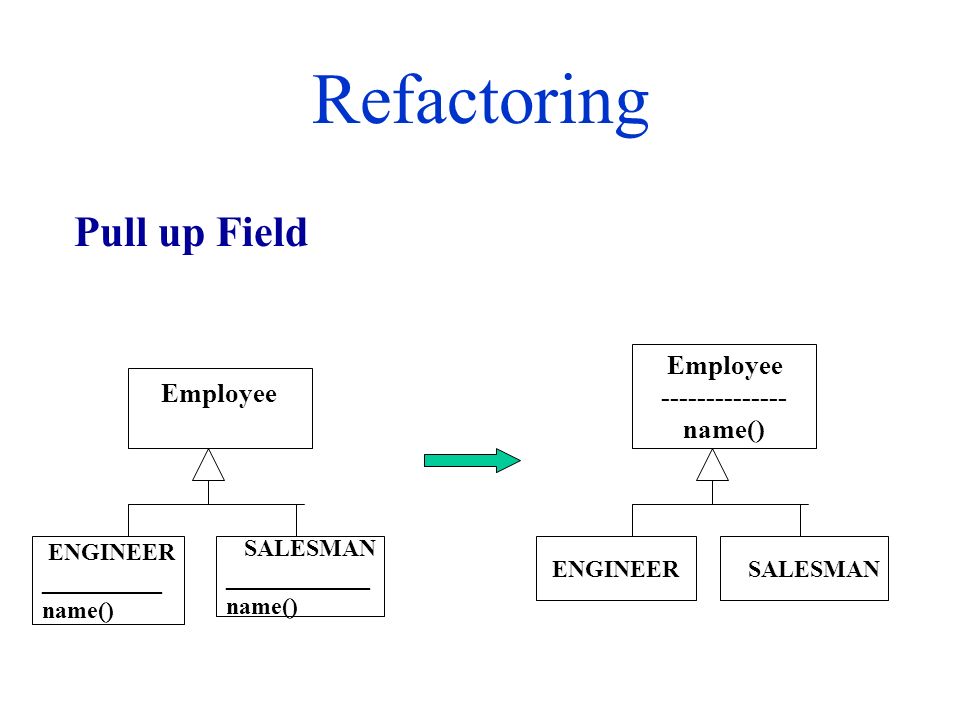 Refactoring

Pull up Field

Employee

ENGINEER
name()

SALESMAN
name()

Employee
--------------
name()

ENGINEER

SALESMAN